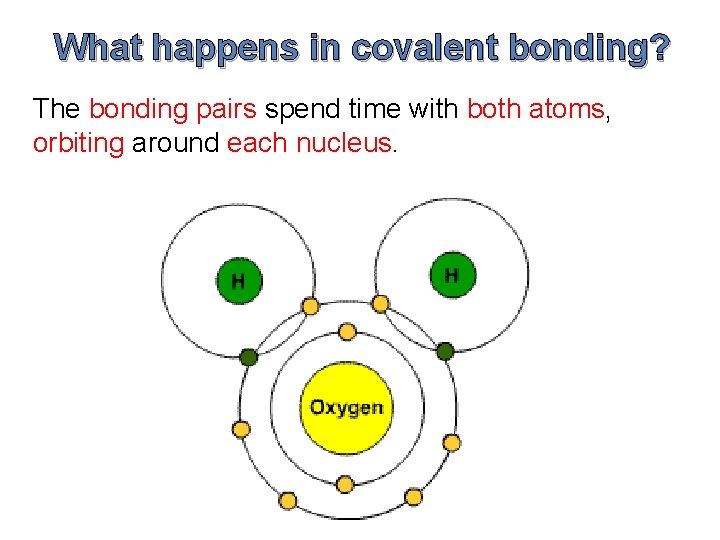 What happens in covalent bonding?

The bonding pairs spend time with both atoms, orbiting around each nucleus.

H

H

Oxygen